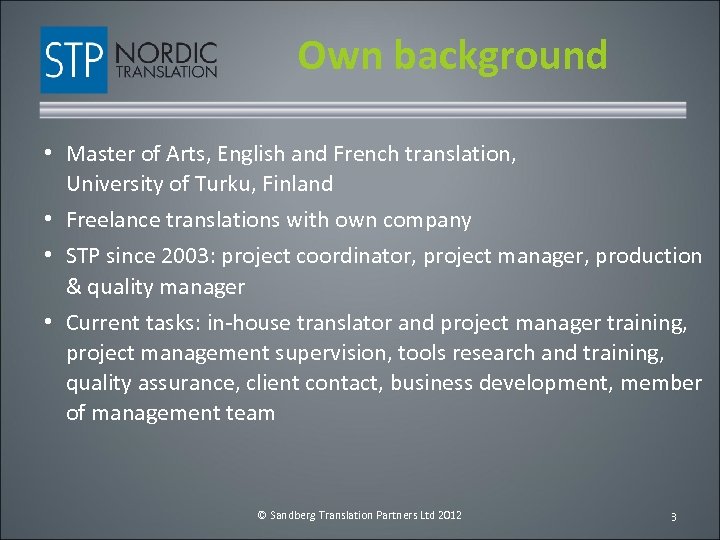 STP NORDIC TRANSLATION

Own background

• Master of Arts, English and French translation, University of Turku, Finland
• Freelance translations with own company
• STP since 2003: project coordinator, project manager, production & quality manager
• Current tasks: in-house translator and project manager training, project management supervision, tools research and training, quality assurance, client contact, business development, member of management team

© Sandberg Translation Partners Ltd 2012

3